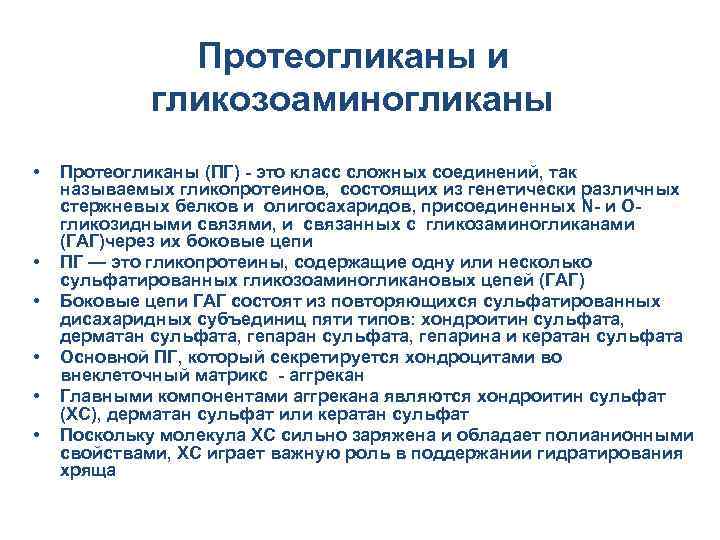 Протеогликаны и гликозоаминогликаны

• Протеогликаны (ПГ) - это класс сложных соединений, так называемых гликопротеинов, состоящих из генетически различных стержневых белков и олигосахаридов, присоединенных N- и O-гликозидными связями, и связанных с гликозаминогликанами (ГАГ)через их боковые цепи
• ПГ — это гликопротеины, содержащие одну или несколько сульфатированных гликозоаминогликановых цепей (ГАГ)
• Боковые цепи ГАГ состоят из повторяющихся сульфатированных дисахаридных субъединиц пяти типов: хондроитин сульфата, дерматан сульфата, гепаран сульфата, гепарина и кератан сульфата
• Основной ПГ, который секретируется хондроцитами во внеклеточный матрикс - аггрекан
• Главными компонентами аггрекана являются хондроитин сульфат (ХС), дерматан сульфат или кератан сульфат
• Поскольку молекула ХС сильно заряжена и обладает полианионными свойствами, ХС играет важную роль в поддержании гидратирования хряща